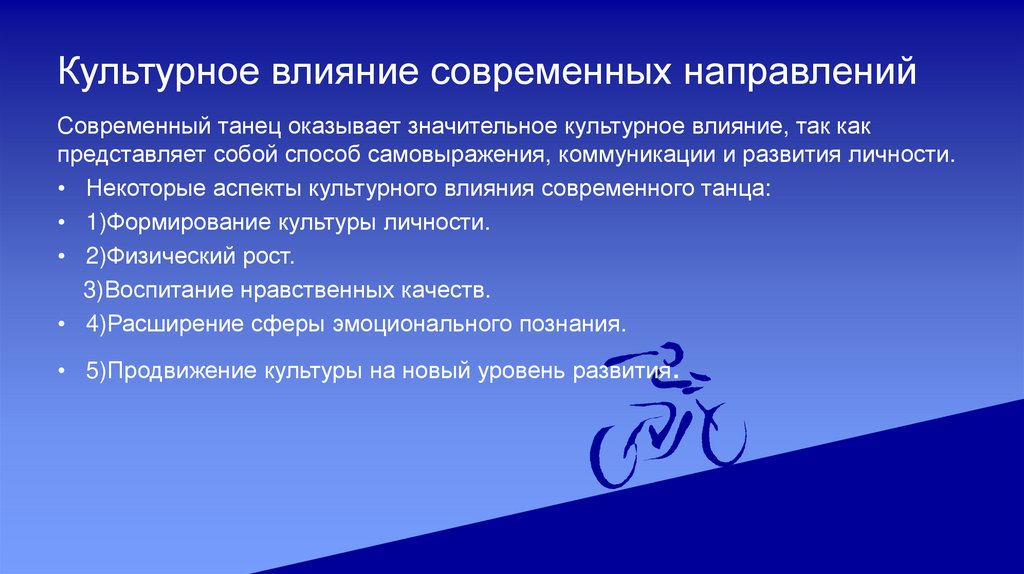 Культурное влияние современных направлений

Современный танец оказывает значительное культурное влияние, так как представляет собой способ самовыражения, коммуникации и развития личности.

• Некоторые аспекты культурного влияния современного танца:
• 1)Формирование культуры личности.
• 2)Физический рост.
3)Воспитание нравственных качеств.
• 4)Расширение сферы эмоционального познания.
• 5)Продвижение культуры на новый уровень развития.